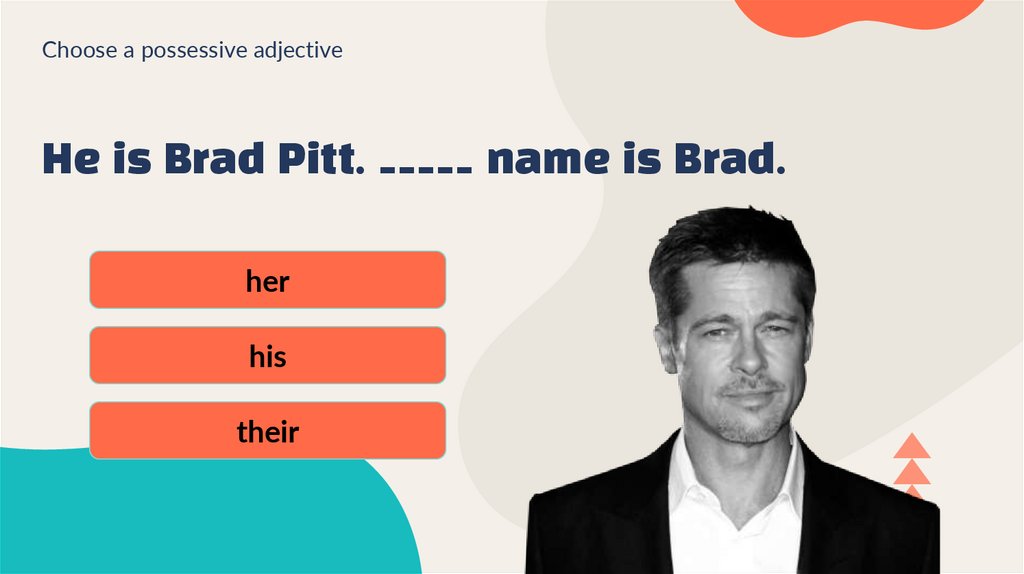 Choose a possessive adjective

He is Brad Pitt. _____ name is Brad.

her

his

their